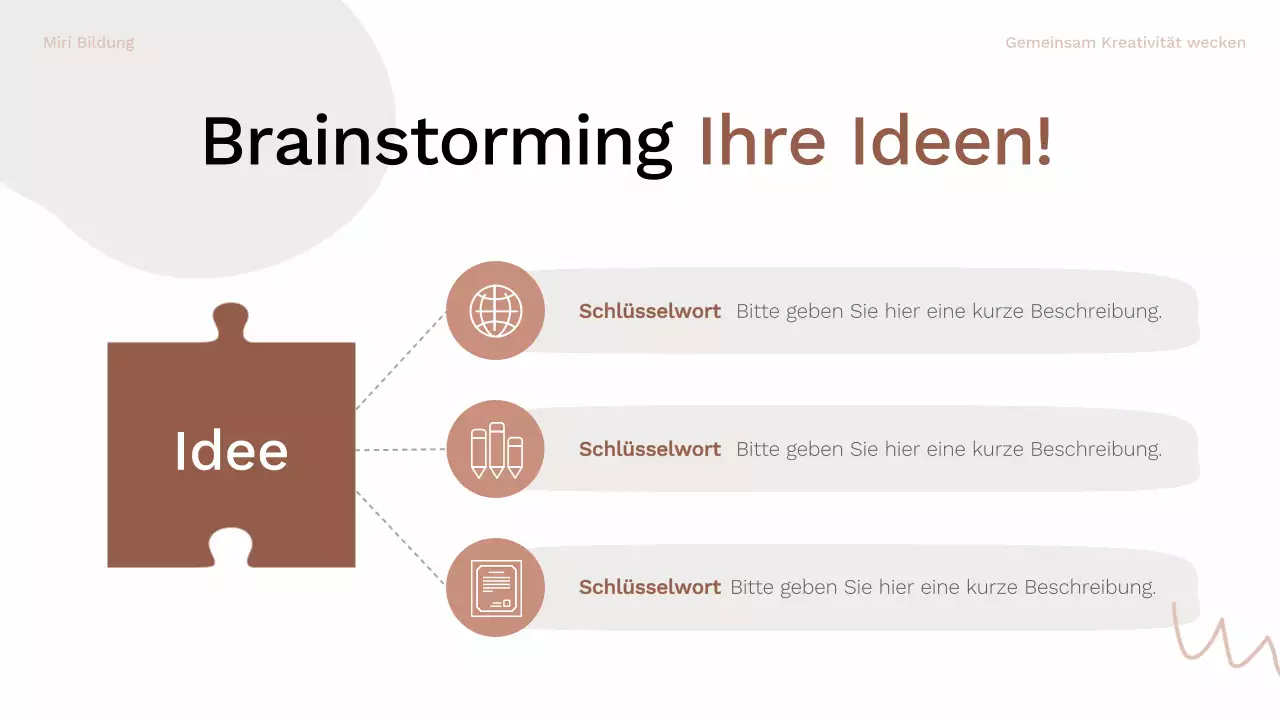 Miri Bildung

Gemeinsam Kreativität wecken

Brainstorming Ihre Ideen!

Idee

Schlüsselwort Bitte geben Sie hier eine kurze Beschreibung.

Schlüsselwort Bitte geben Sie hier eine kurze Beschreibung.

Schlüsselwort Bitte geben Sie hier eine kurze Beschreibung.